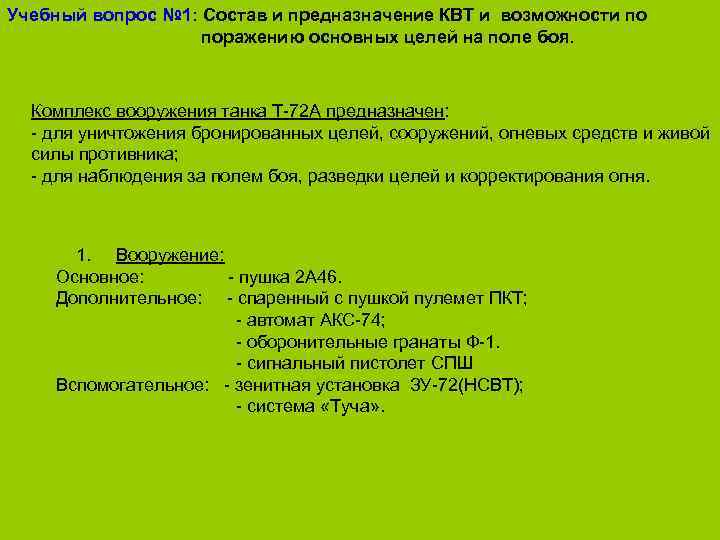 Учебный вопрос №1: Состав и предназначение КВТ и возможности по поражению основных целей на поле боя.

Комплекс вооружения танка Т-72А предназначен:
- для уничтожения бронированных целей, сооружений, огневых средств и живой силы противника;
- для наблюдения за полем боя, разведки целей и корректирования огня.

1. Вооружение:
Основное: - пушка 2А46.
Дополнительное: - спаренный с пушкой пулемет ПКТ;
- автомат АКС-74;
- оборонительные гранаты Ф-1.
- сигнальный пистолет СПШ
Вспомогательное: - зенитная установка ЗУ-72(НСВТ);
- система «Туча».